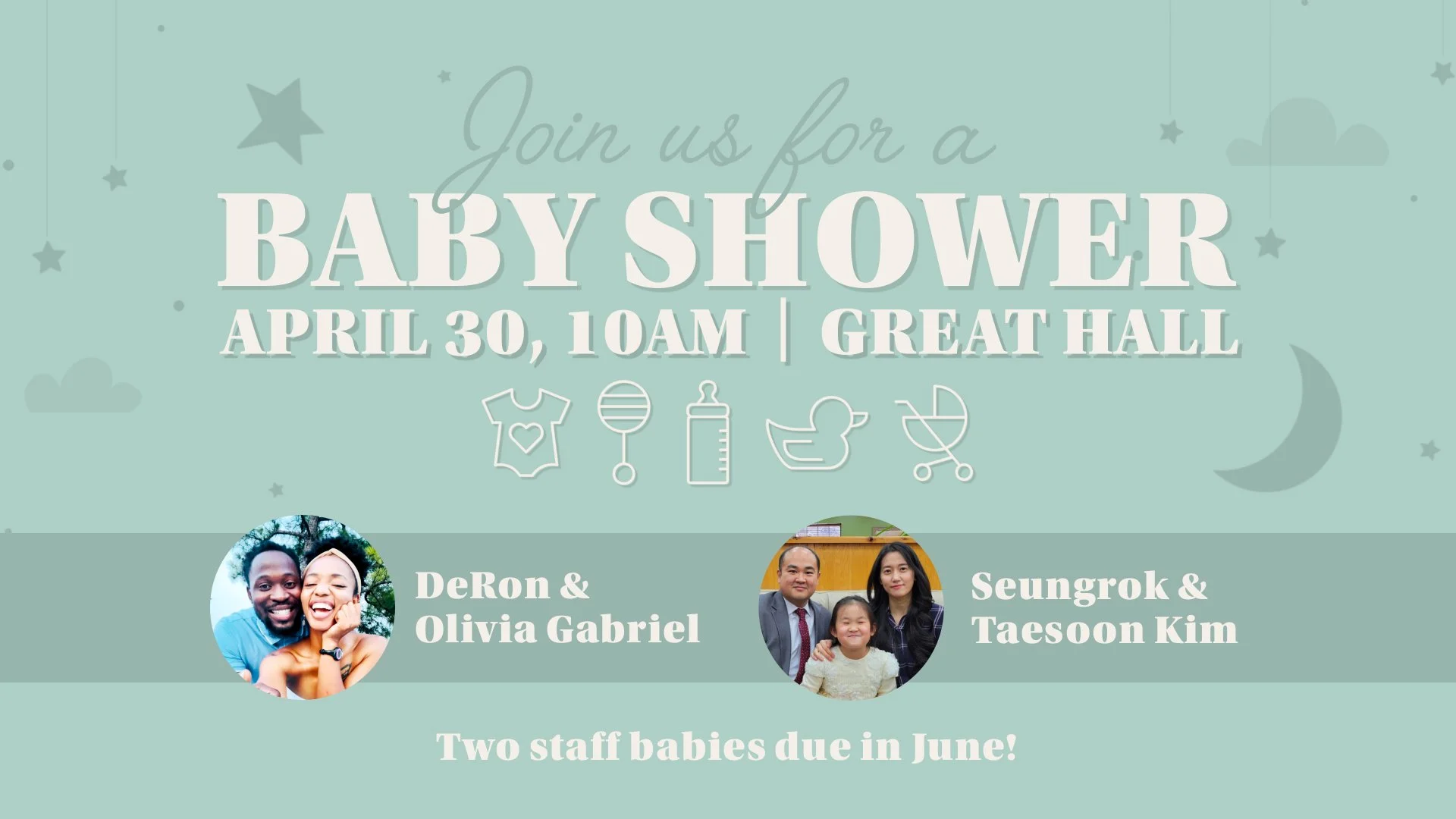 Join us for a
BABY SHOWER
APRIL 30, 10AM | GREAT HALL

DeRon & Olivia Gabriel

Seungrok & Taesoon Kim

Two staff babies due in June!